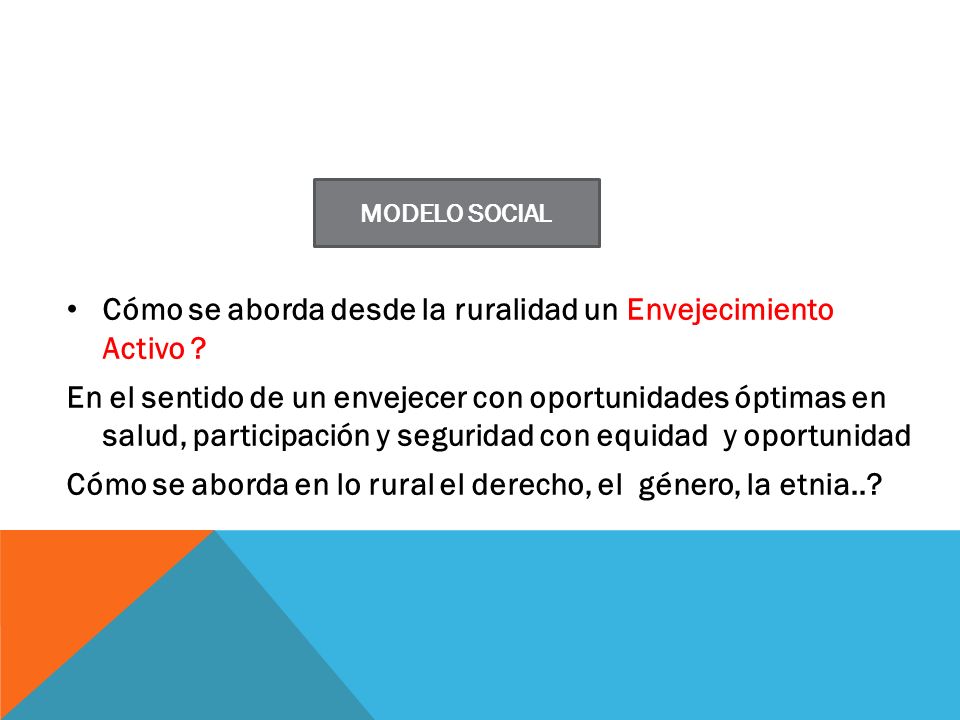 MODELO SOCIAL

• Cómo se aborda desde la ruralidad un Envejecimiento Activo ?

En el sentido de un envejecer con oportunidades óptimas en salud, participación y seguridad con equidad y oportunidad

Cómo se aborda en lo rural el derecho, el género, la etnia..?